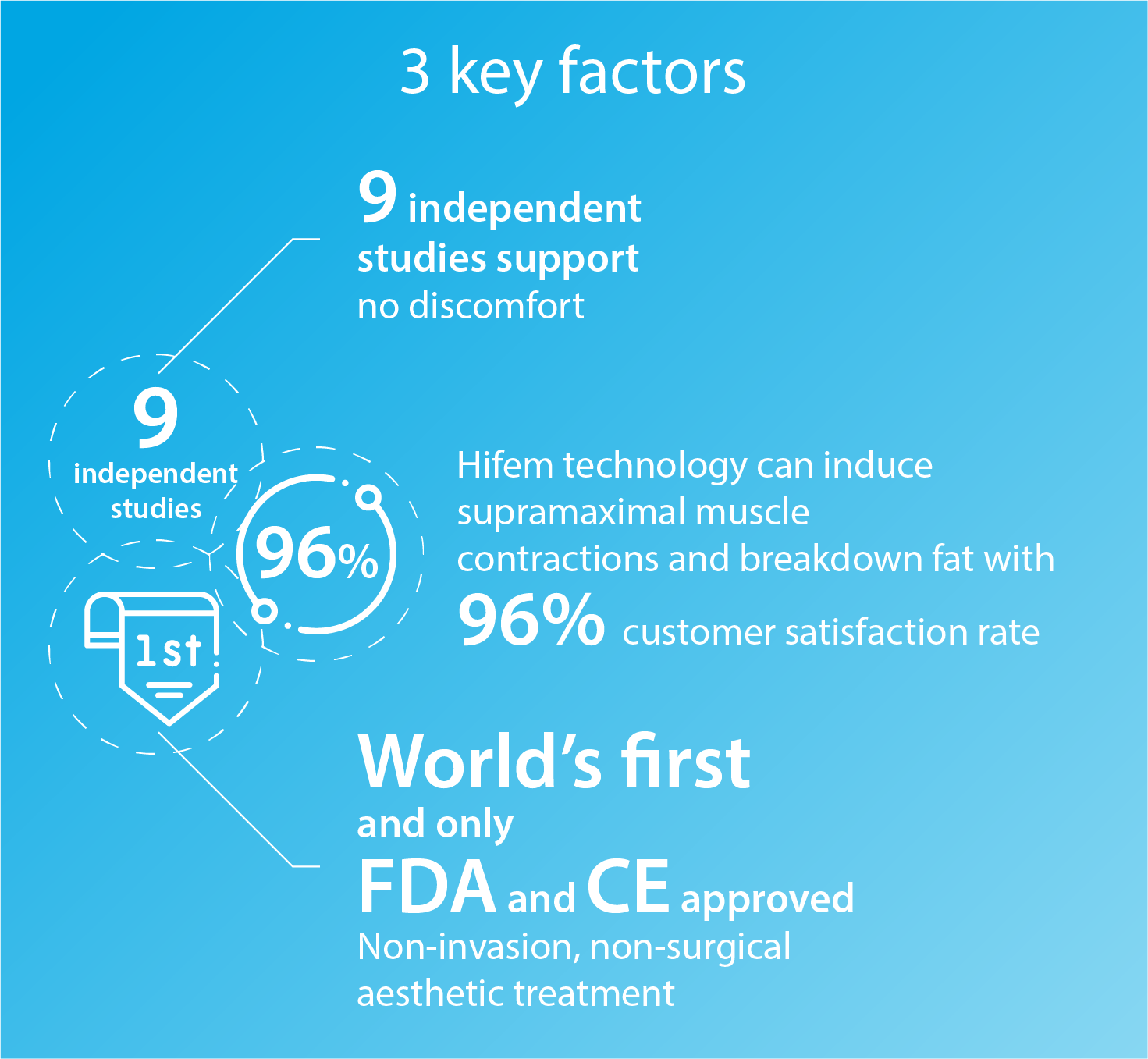 3 key factors

9 independent studies support no discomfort

9 independent studies

96%

1st

Hifem technology can induce supramaximal muscle contractions and breakdown fat with 96% customer satisfaction rate

World's first and only FDA and CE approved Non-invasion, non-surgical aesthetic treatment